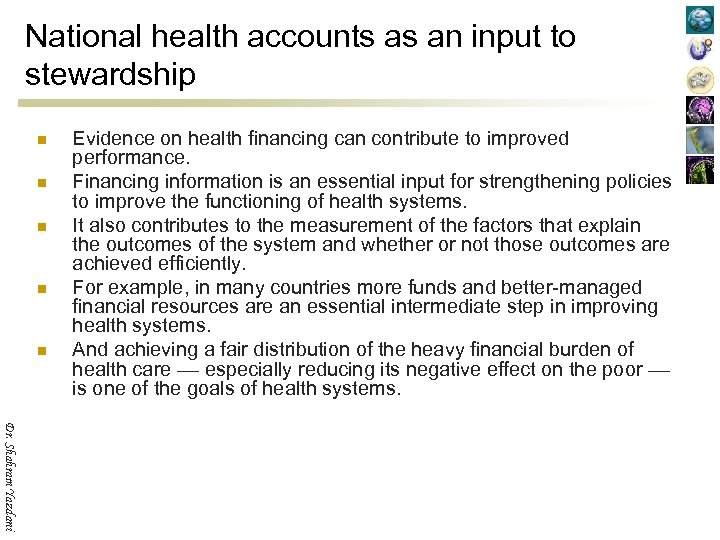 National health accounts as an input to stewardship

- Evidence on health financing can contribute to improved performance.
- Financing information is an essential input for strengthening policies to improve the functioning of health systems.
- It also contributes to the measurement of the factors that explain the outcomes of the system and whether or not those outcomes are achieved efficiently.
- For example, in many countries more funds and better-managed financial resources are an essential intermediate step in improving health systems.
- And achieving a fair distribution of the heavy financial burden of health care — especially reducing its negative effect on the poor — is one of the goals of health systems.

Dr. Shahram Yazdani